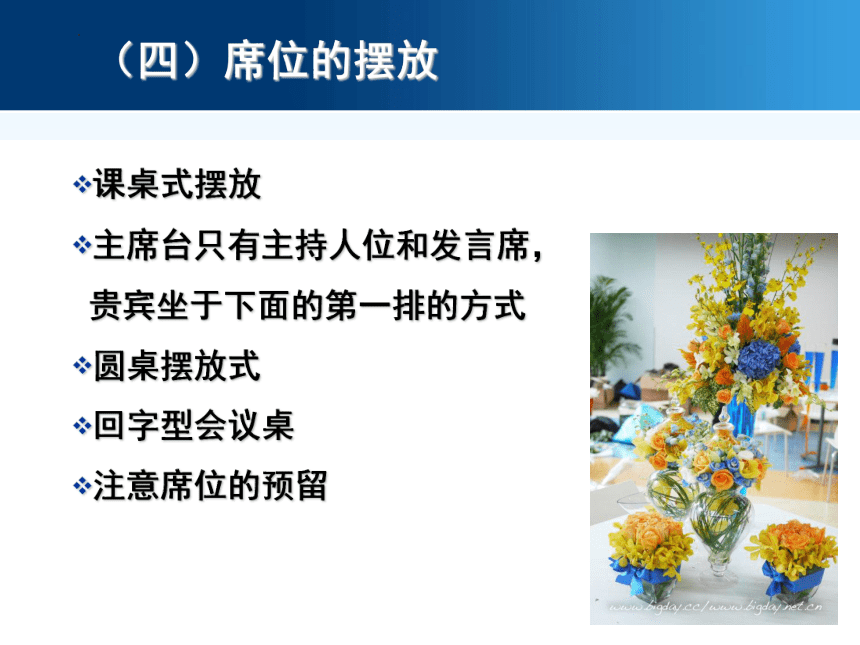 （四）席位的摆放

❖课桌式摆放

❖主席台只有主持人位和发言席，贵宾坐于下面的第一排的方式

❖圆桌摆放式

❖回字型会议桌

❖注意席位的预留

www.bigday.cc/www.bigday.net.cn